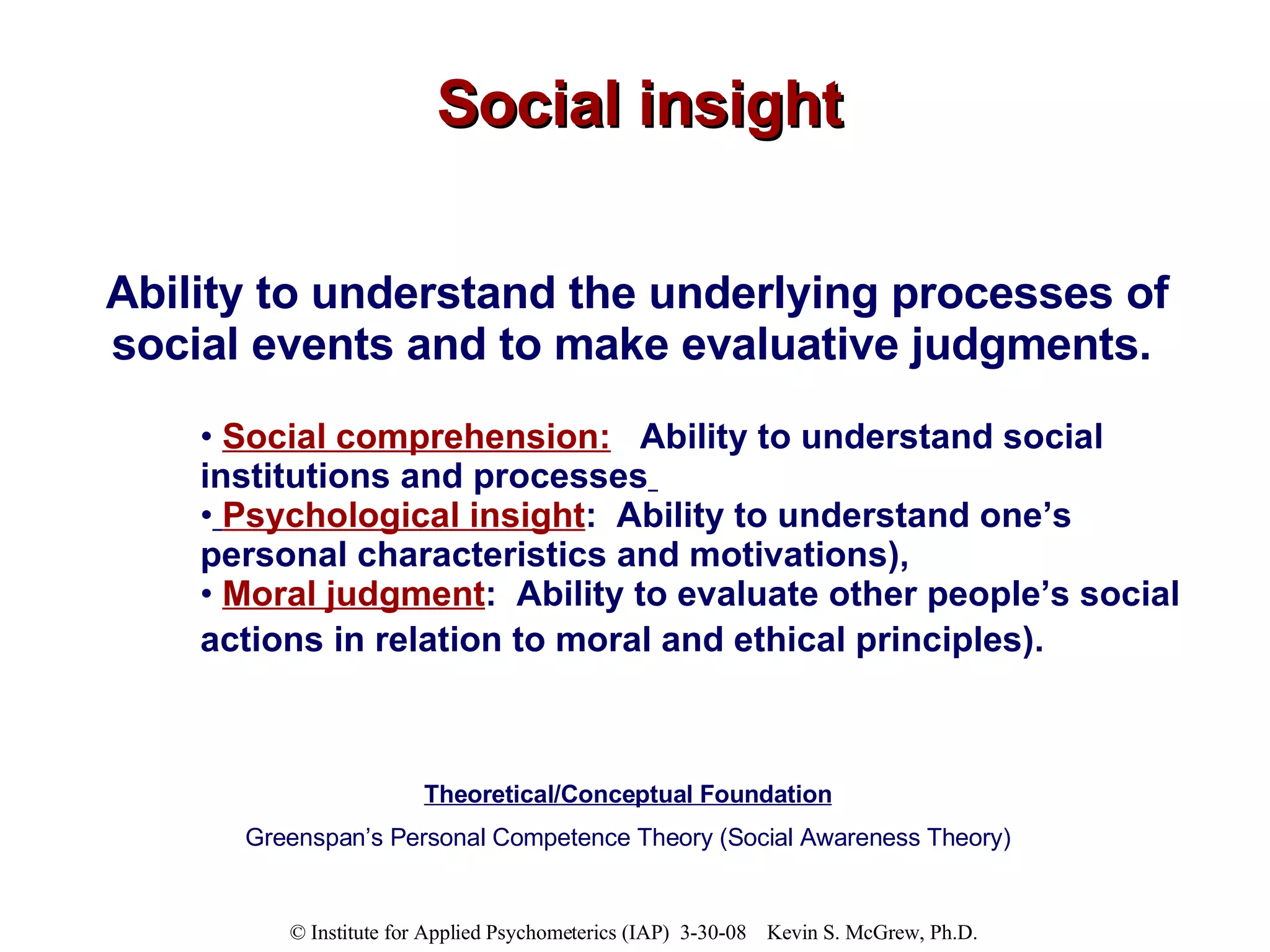 Social insight

Ability to understand the underlying processes of social events and to make evaluative judgments.

• Social comprehension: Ability to understand social institutions and processes
• Psychological insight: Ability to understand one's personal characteristics and motivations),
• Moral judgment: Ability to evaluate other people's social actions in relation to moral and ethical principles).

Theoretical/Conceptual Foundation

Greenspan's Personal Competence Theory (Social Awareness Theory)

© Institute for Applied Psychometerics (IAP) 3-30-08 Kevin S. McGrew, Ph.D.